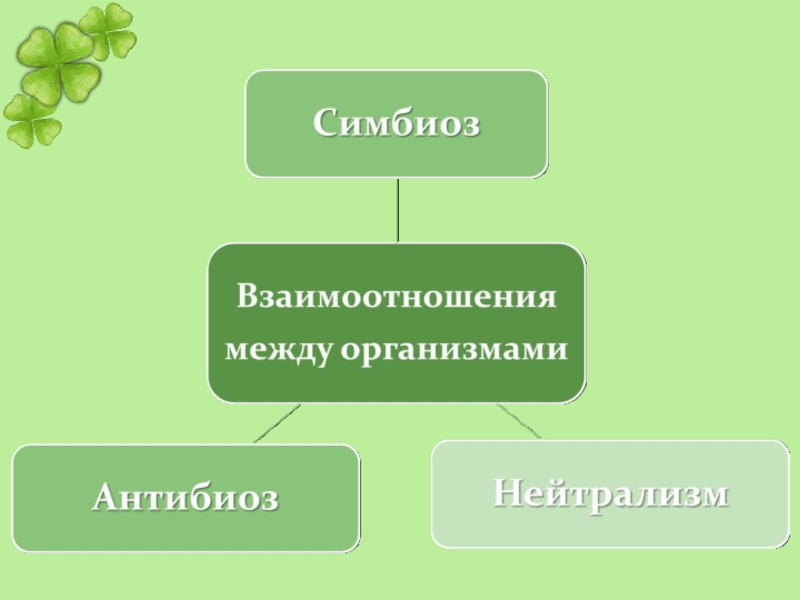 Симбиоз

Взаимоотношения между организмами

Антибиоз

Нейтрализм